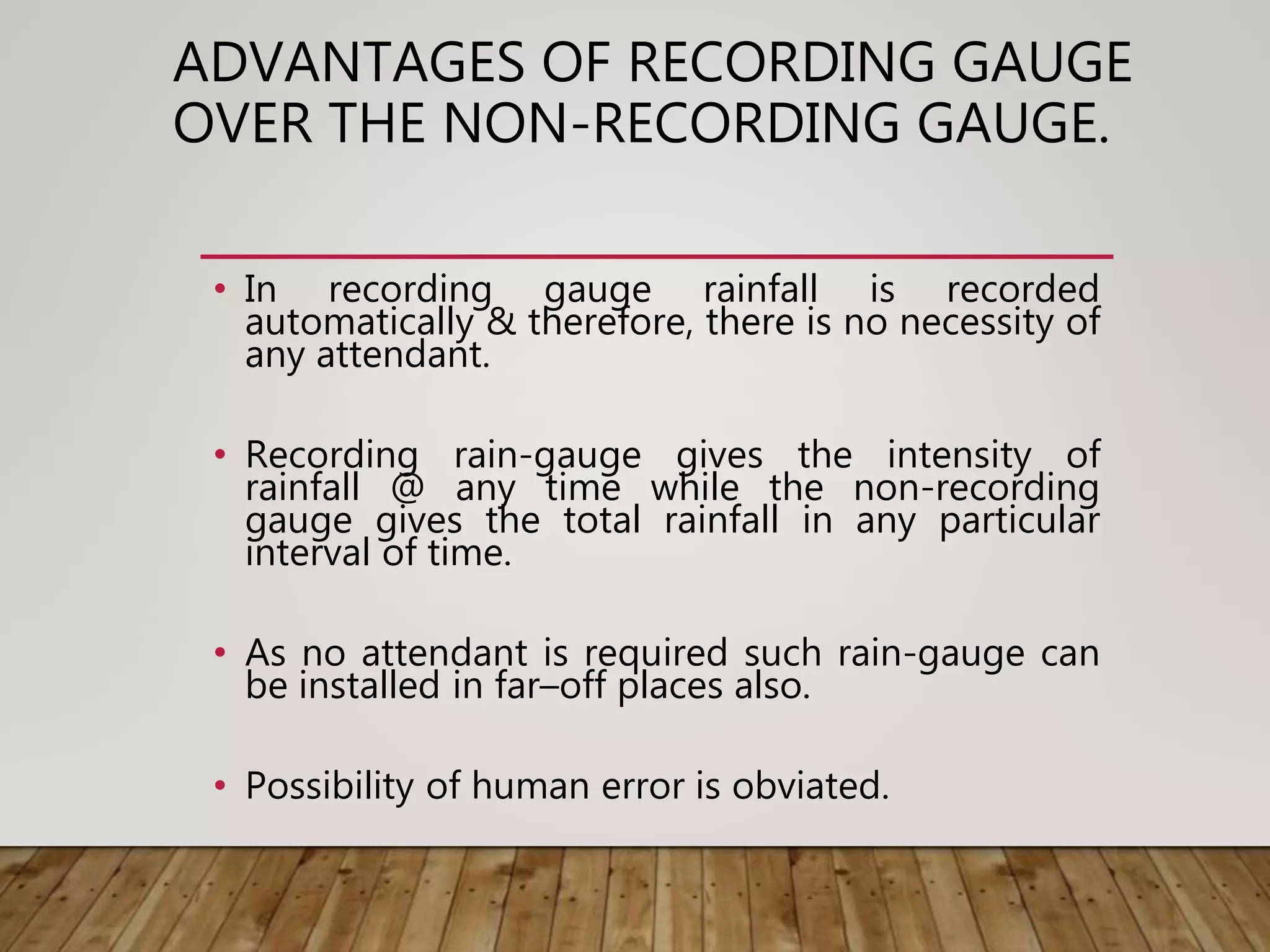 ADVANTAGES OF RECORDING GAUGE OVER THE NON-RECORDING GAUGE.

• In recording gauge rainfall is recorded automatically & therefore, there is no necessity of any attendant.

• Recording rain-gauge gives the intensity of rainfall @ any time while the non-recording gauge gives the total rainfall in any particular interval of time.

• As no attendant is required such rain-gauge can be installed in far–off places also.

• Possibility of human error is obviated.